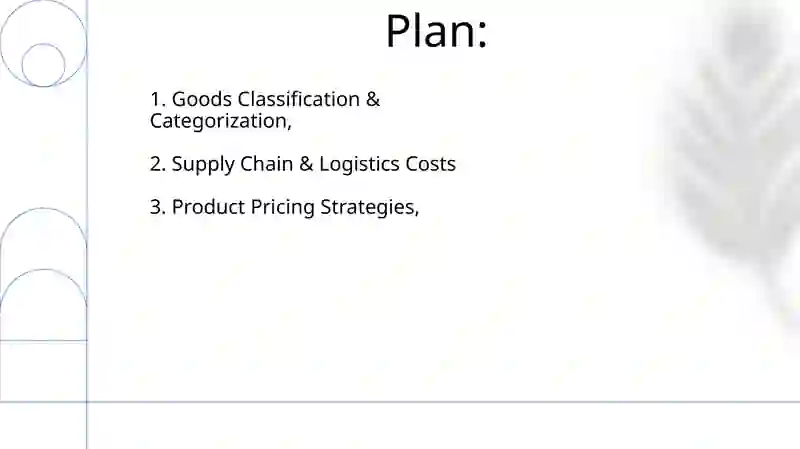 Plan:

1. Goods Classification & Categorization,

2. Supply Chain & Logistics Costs

3. Product Pricing Strategies,